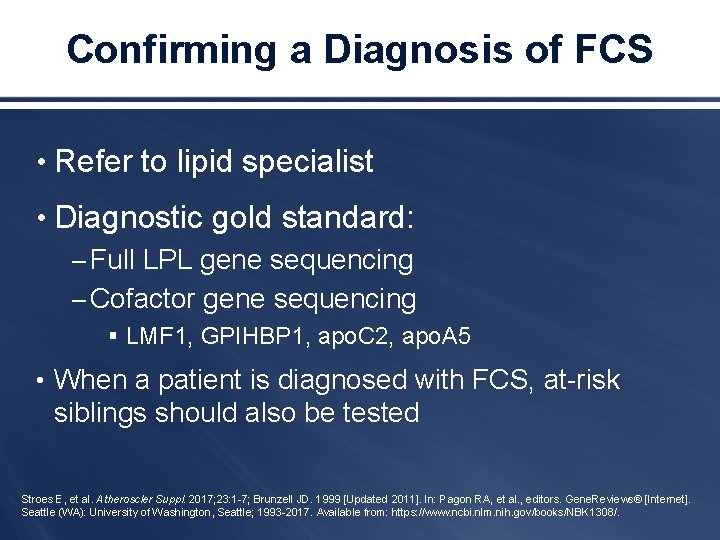 Confirming a Diagnosis of FCS

• Refer to lipid specialist

• Diagnostic gold standard:

– Full LPL gene sequencing

– Cofactor gene sequencing

▪ LMF1, GPIHBP1, apoC2, apoA5

• When a patient is diagnosed with FCS, at-risk siblings should also be tested

Stroes E, et al. Atheroscler Suppl. 2017;23:1-7; Brunzell JD. 1999 [Updated 2011]. In: Pagon RA, et al., editors. GeneReviews® [Internet]. Seattle (WA): University of Washington, Seattle; 1993-2017. Available from: https://www.ncbi.nlm.nih.gov/books/NBK1308/.